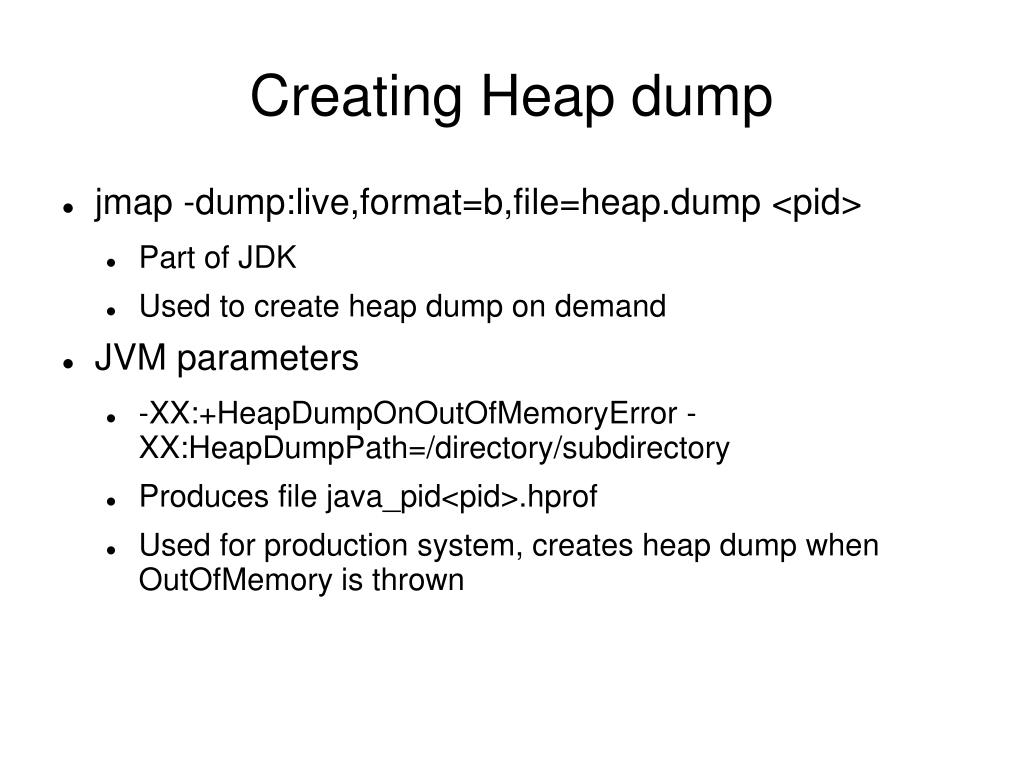 Creating Heap dump

- jmap -dump:live,format=b,file=heap.dump <pid>
  - Part of JDK
  - Used to create heap dump on demand
- JVM parameters
  - -XX:+HeapDumpOnOutOfMemoryError -XX:HeapDumpPath=/directory/subdirectory
  - Produces file java_pid<pid>.hprof
  - Used for production system, creates heap dump when OutOfMemory is thrown